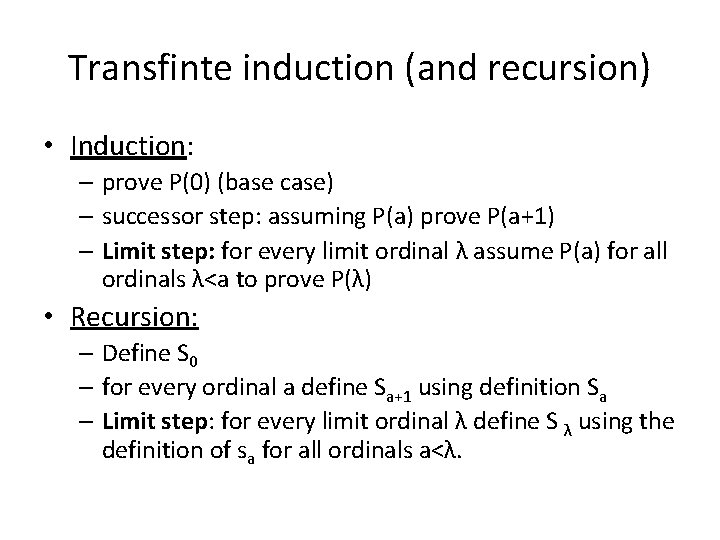 Transfinte induction (and recursion)

• Induction:
– prove P(0) (base case)
– successor step: assuming P(a) prove P(a+1)
– **Limit step:** for every limit ordinal λ assume P(a) for all ordinals λ<a to prove P(λ)

• Recursion:
– Define $S_0$
– for every ordinal a define $S_{a+1}$ using definition $S_a$
– **Limit step**: for every limit ordinal λ define $S_\lambda$ using the definition of $s_a$ for all ordinals a<λ.